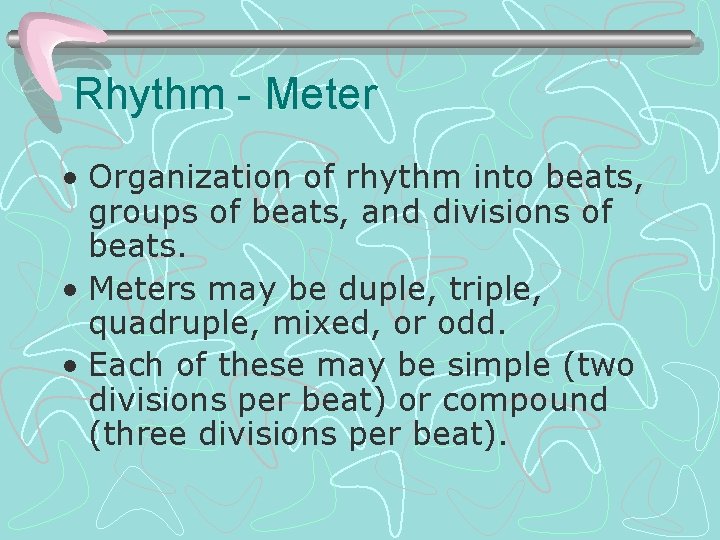 Rhythm - Meter

• Organization of rhythm into beats, groups of beats, and divisions of beats.
• Meters may be duple, triple, quadruple, mixed, or odd.
• Each of these may be simple (two divisions per beat) or compound (three divisions per beat).